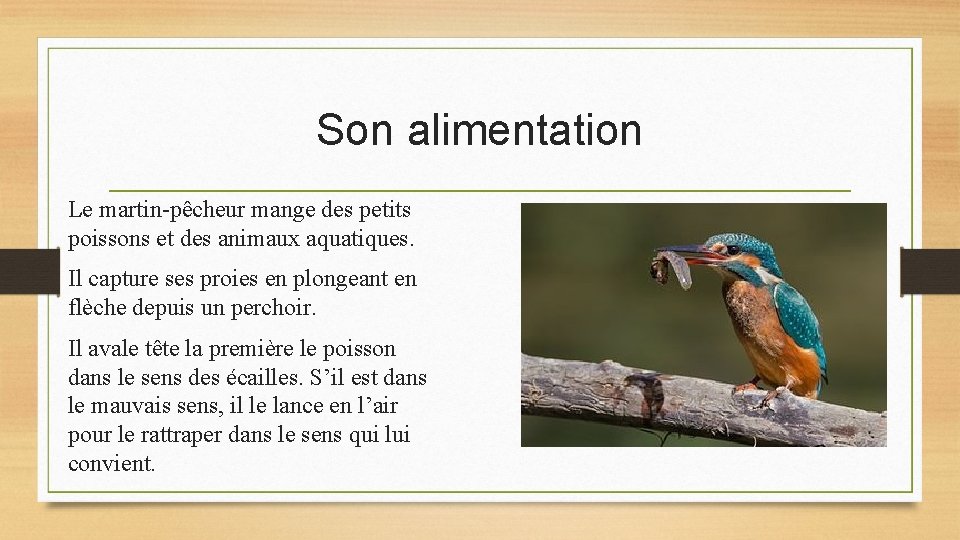 Son alimentation

Le martin-pêcheur mange des petits poissons et des animaux aquatiques.

Il capture ses proies en plongeant en flèche depuis un perchoir.

Il avale tête la première le poisson dans le sens des écailles. S’il est dans le mauvais sens, il le lance en l’air pour le rattraper dans le sens qui lui convient.